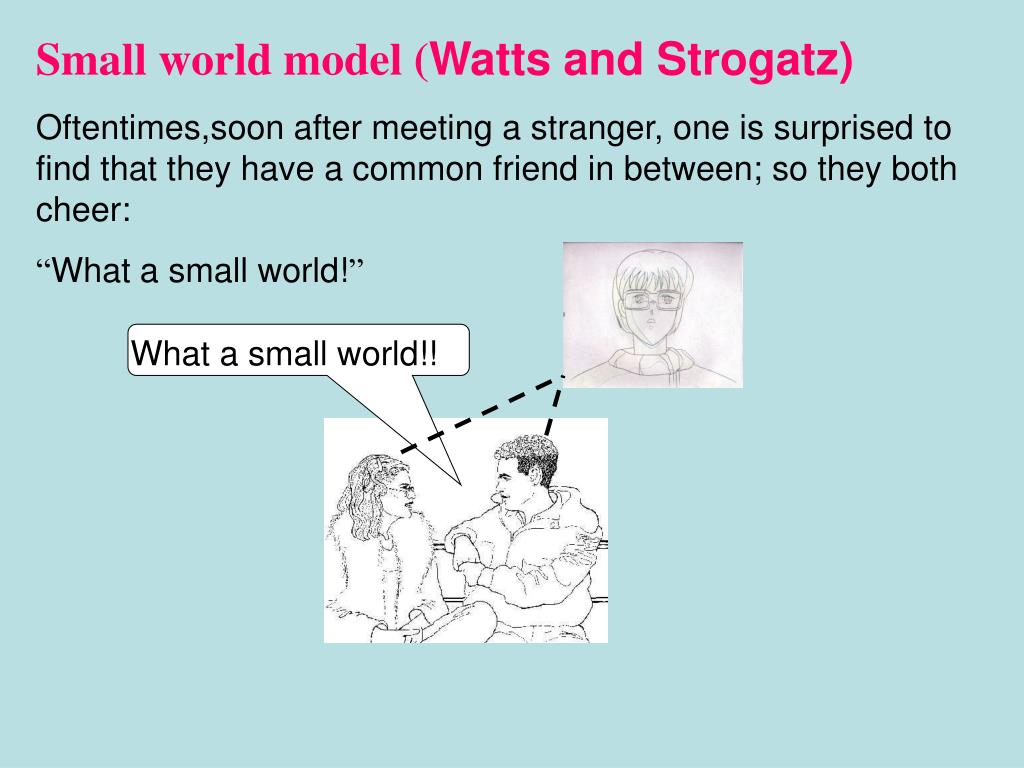 Small world model (Watts and Strogatz)

Oftentimes,soon after meeting a stranger, one is surprised to find that they have a common friend in between; so they both cheer:

“What a small world!”

What a small world!!